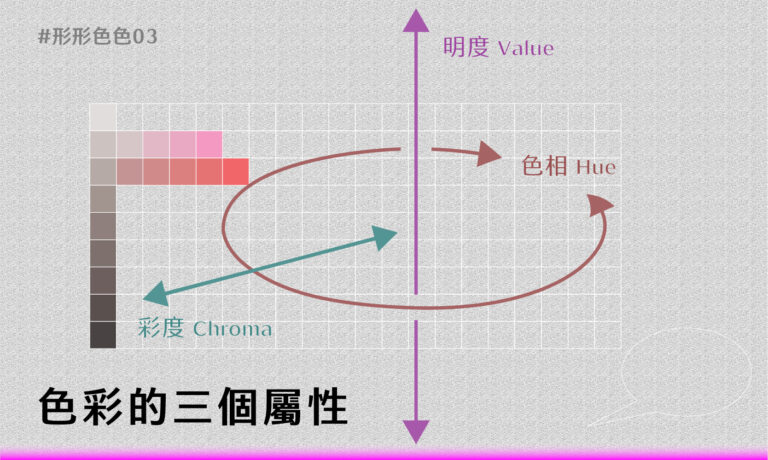 #形形色色03

明度 Value

色相 Hue

彩度 Chroma

色彩的三個屬性